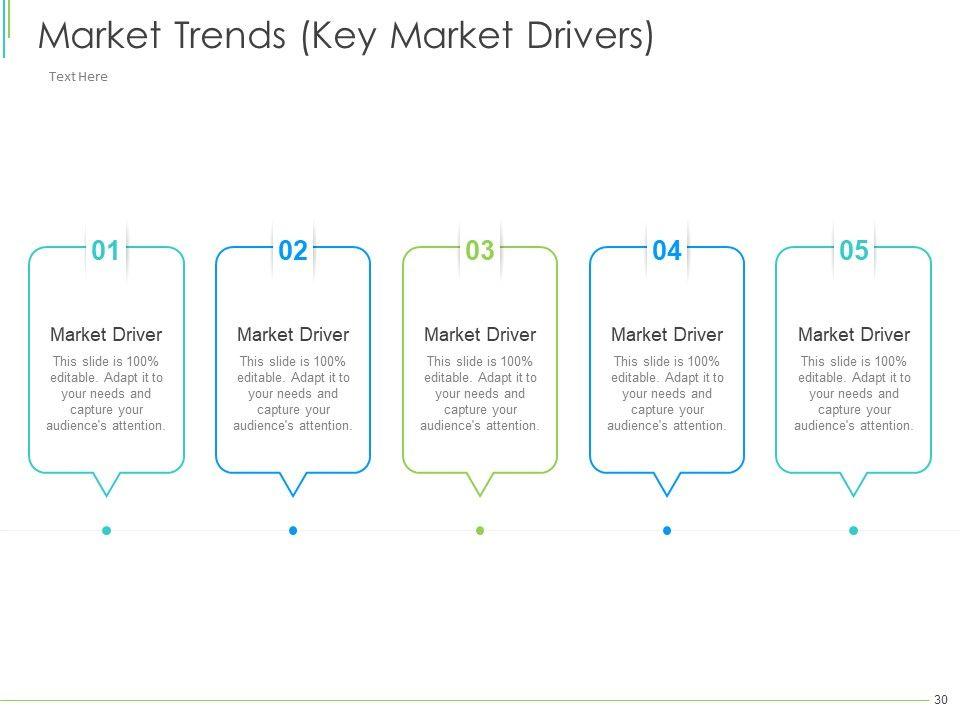 Market Trends (Key Market Drivers)

Text Here

01

Market Driver

This slide is 100% editable. Adapt it to your needs and capture your audience's attention.

02

Market Driver

This slide is 100% editable. Adapt it to your needs and capture your audience's attention.

03

Market Driver

This slide is 100% editable. Adapt it to your needs and capture your audience's attention.

04

Market Driver

This slide is 100% editable. Adapt it to your needs and capture your audience's attention.

05

Market Driver

This slide is 100% editable. Adapt it to your needs and capture your audience's attention.

30